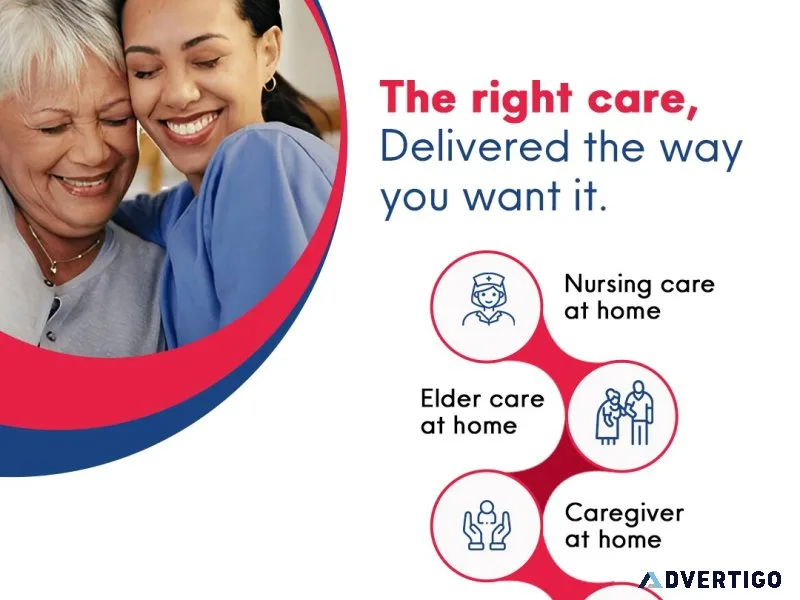 The right care,
Delivered the way you want it.

Nursing care at home

Elder care at home

Caregiver at home

ADVERTIGO